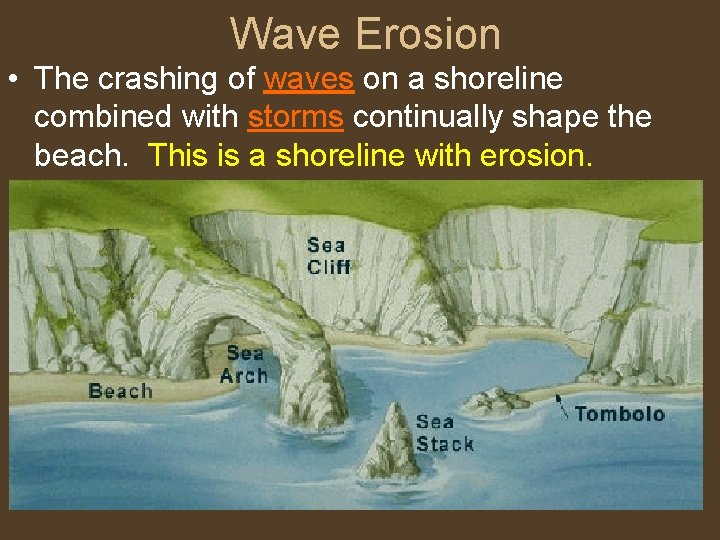 Wave Erosion

• The crashing of waves on a shoreline combined with storms continually shape the beach. This is a shoreline with erosion.

Sea Cliff

Sea Arch

Beach

Sea Stack

Tombolo